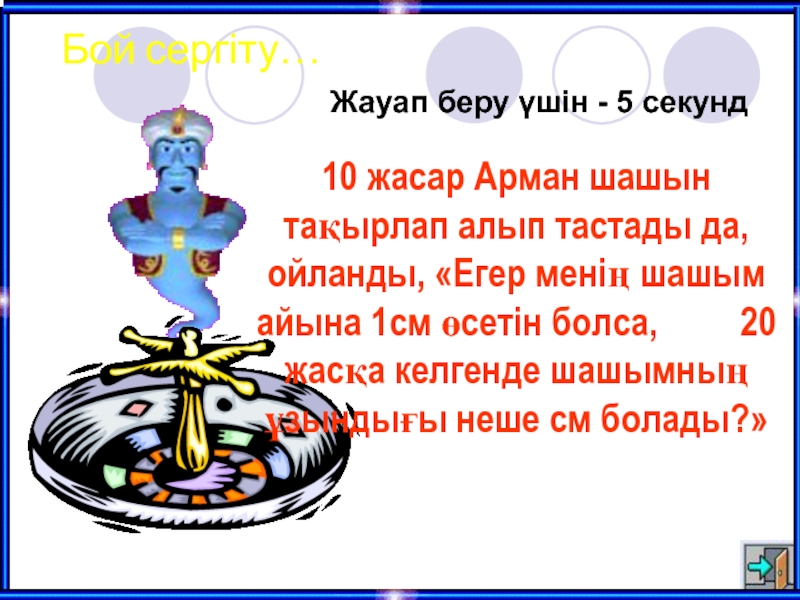 Бой сергіту…

Жауап беру үшін - 5 секунд

10 жасар Арман шашын тақырлап алып тастады да, ойланды, «Егер менің шашым айына 1см өсетін болса, 20 жасқа келгенде шашымның ұзындығы неше см болады?»